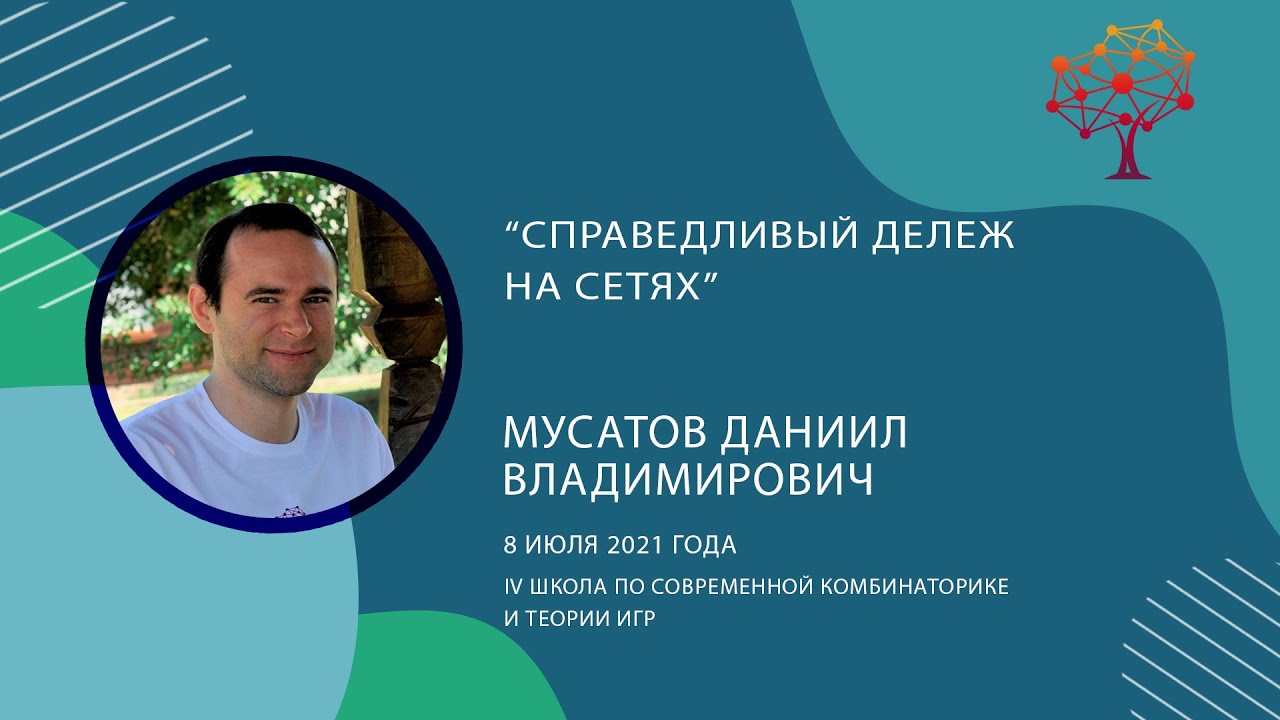 “СПРАВЕДЛИВЫЙ ДЕЛЕЖ НА СЕТЯХ”

МУСАТОВ ДАНИИЛ ВЛАДИМИРОВИЧ

8 ИЮЛЯ 2021 ГОДА

IV ШКОЛА ПО СОВРЕМЕННОЙ КОМБИНАТОРИКЕ И ТЕОРИИ ИГР